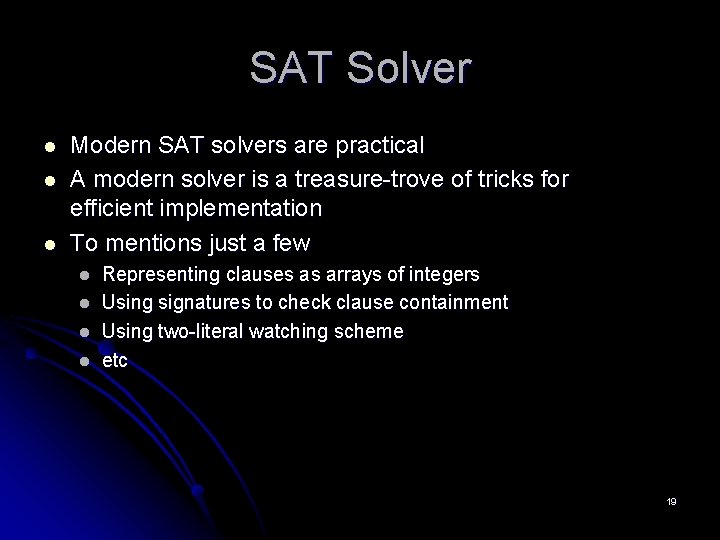 SAT Solver

- Modern SAT solvers are practical
- A modern solver is a treasure-trove of tricks for efficient implementation
- To mentions just a few
  - Representing clauses as arrays of integers
  - Using signatures to check clause containment
  - Using two-literal watching scheme
  - etc

19